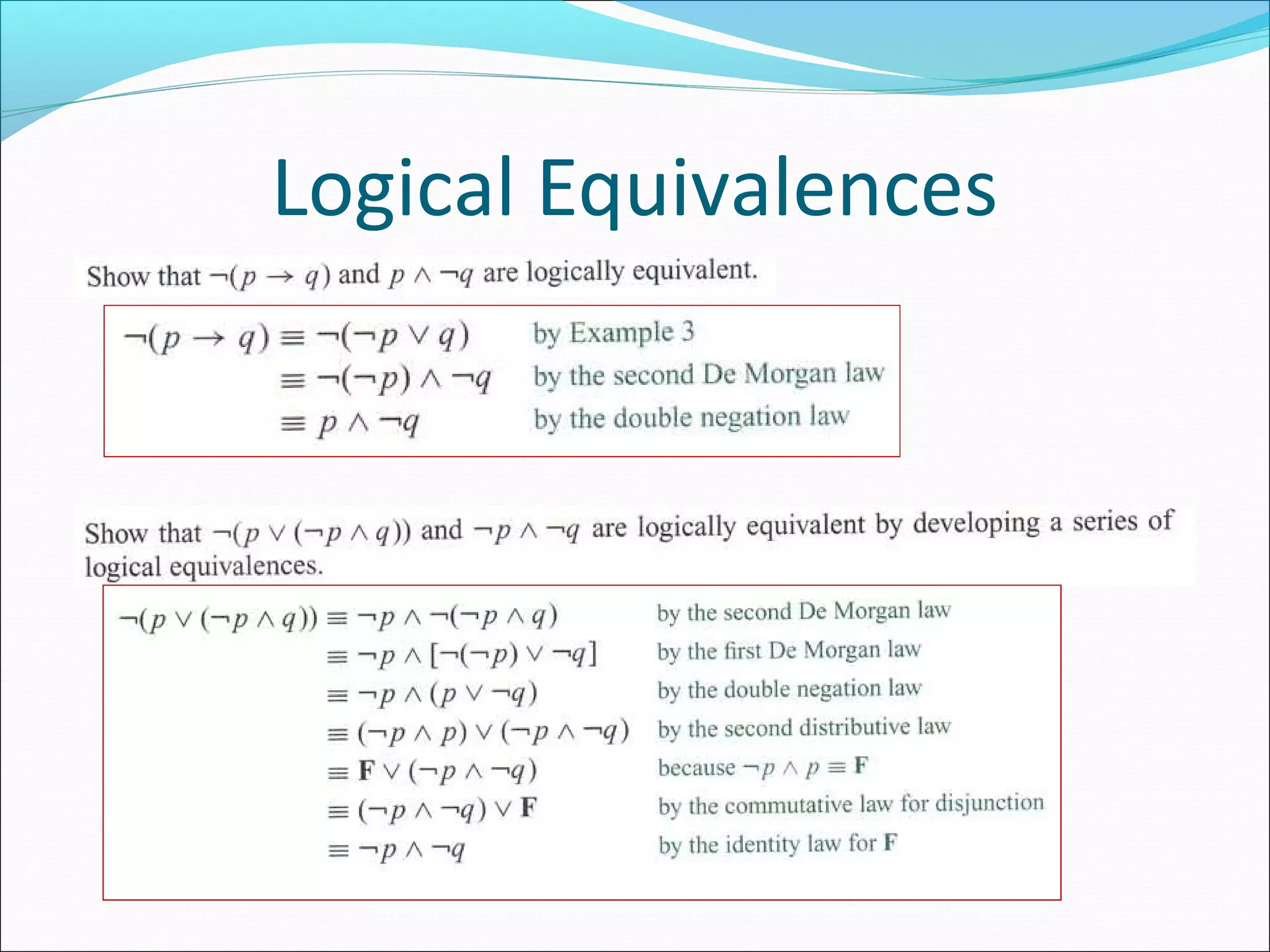 Logical Equivalences

Show that $\neg(p \rightarrow q)$ and $p \wedge \neg q$ are logically equivalent.

$\neg(p \rightarrow q) \equiv \neg(\neg p \vee q)$ by Example 3

$\equiv \neg(\neg p) \wedge \neg q$ by the second De Morgan law

$\equiv p \wedge \neg q$ by the double negation law

Show that $\neg(p \vee (\neg p \wedge q))$ and $\neg p \wedge \neg q$ are logically equivalent by developing a series of logical equivalences.

$\neg(p \vee (\neg p \wedge q)) \equiv \neg p \wedge \neg(\neg p \wedge q)$ by the second De Morgan law

$\equiv \neg p \wedge [\neg(\neg p) \vee \neg q]$ by the first De Morgan law

$\equiv \neg p \wedge (p \vee \neg q)$ by the double negation law

$\equiv (\neg p \wedge p) \vee (\neg p \wedge \neg q)$ by the second distributive law

$\equiv \mathbf{F} \vee (\neg p \wedge \neg q)$ because $\neg p \wedge p \equiv \mathbf{F}$

$\equiv (\neg p \wedge \neg q) \vee \mathbf{F}$ by the commutative law for disjunction

$\equiv \neg p \wedge \neg q$ by the identity law for $\mathbf{F}$